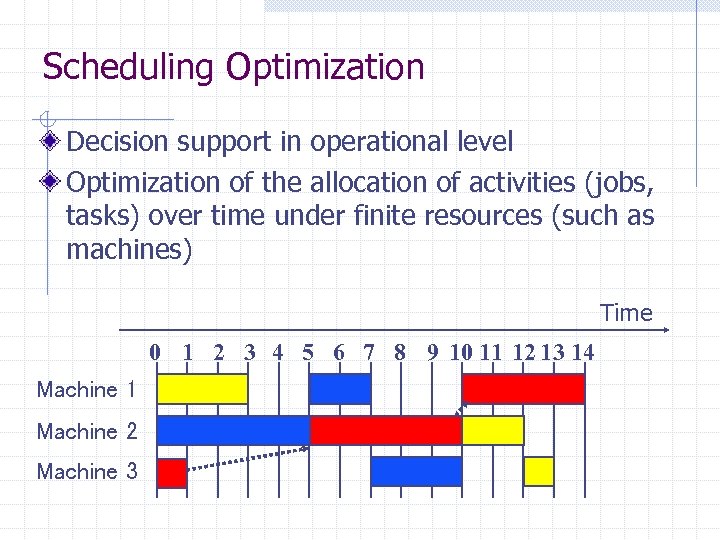 Scheduling Optimization

Decision support in operational level

Optimization of the allocation of activities (jobs, tasks) over time under finite resources (such as machines)

Time

0 1 2 3 4 5 6 7 8 9 10 11 12 13 14

Machine 1

Machine 2

Machine 3